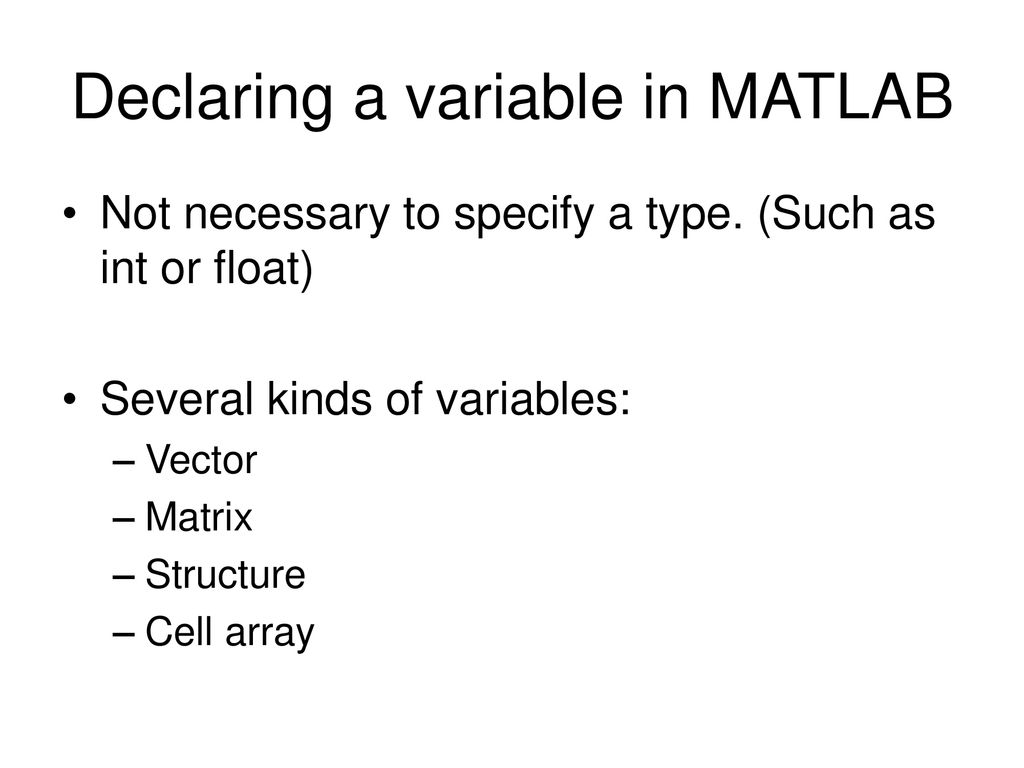 Declaring a variable in MATLAB

• Not necessary to specify a type. (Such as int or float)

• Several kinds of variables:
– Vector
– Matrix
– Structure
– Cell array